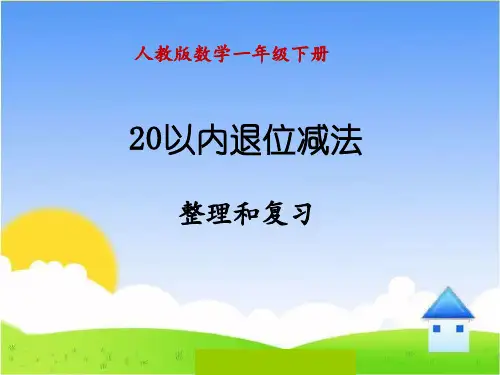 人教版数学一年级下册

20以内退位减法

整理和复习